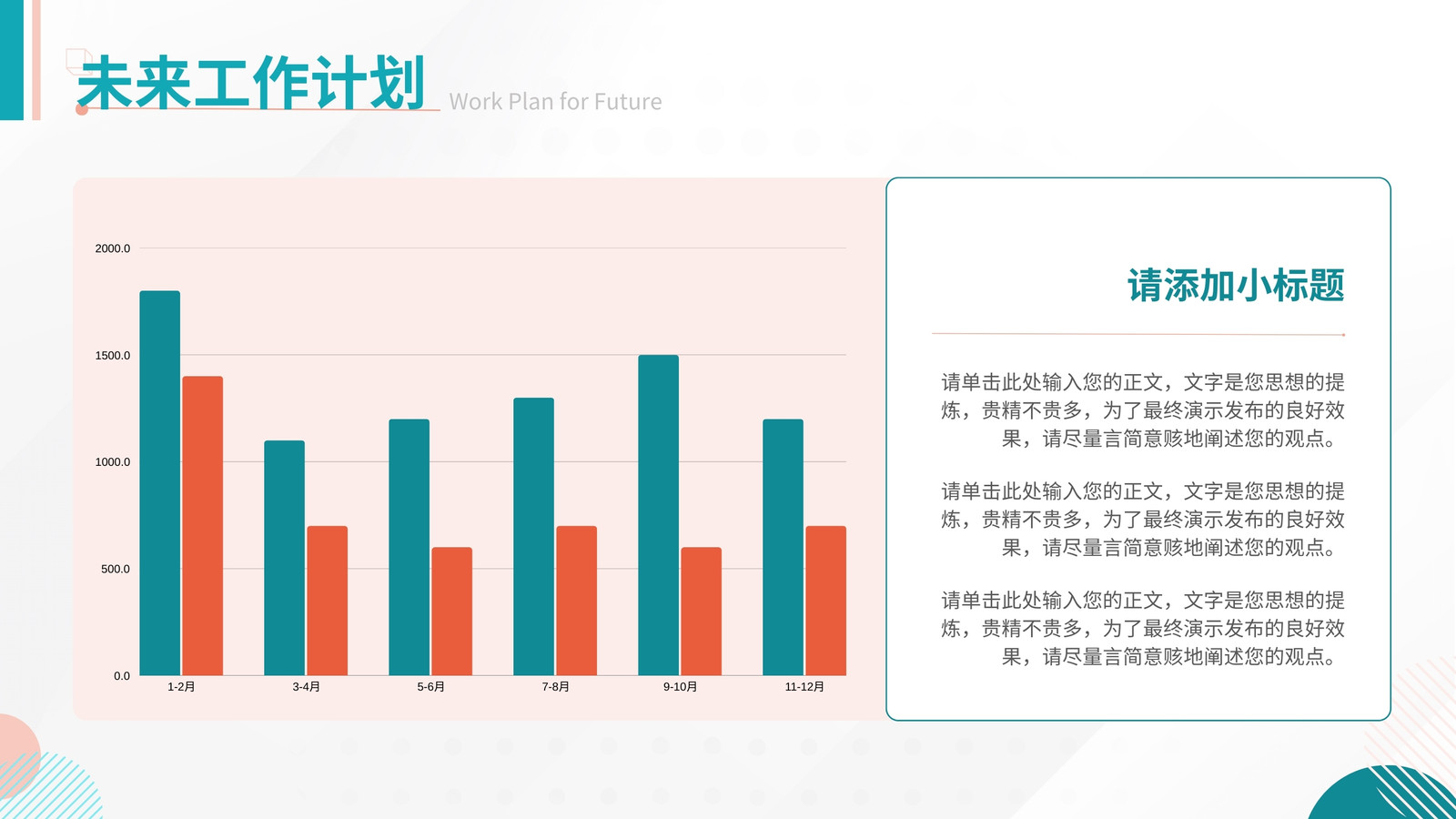 未来工作计划 Work Plan for Future

2000.0
1500.0
1000.0
500.0
0.0
1-2月
3-4月
5-6月
7-8月
9-10月
11-12月

请添加小标题

请单击此处输入您的正文，文字是您思想的提炼，贵精不贵多，为了最终演示发布的良好效果，请尽量言简意赅地阐述您的观点。

请单击此处输入您的正文，文字是您思想的提炼，贵精不贵多，为了最终演示发布的良好效果，请尽量言简意赅地阐述您的观点。

请单击此处输入您的正文，文字是您思想的提炼，贵精不贵多，为了最终演示发布的良好效果，请尽量言简意赅地阐述您的观点。